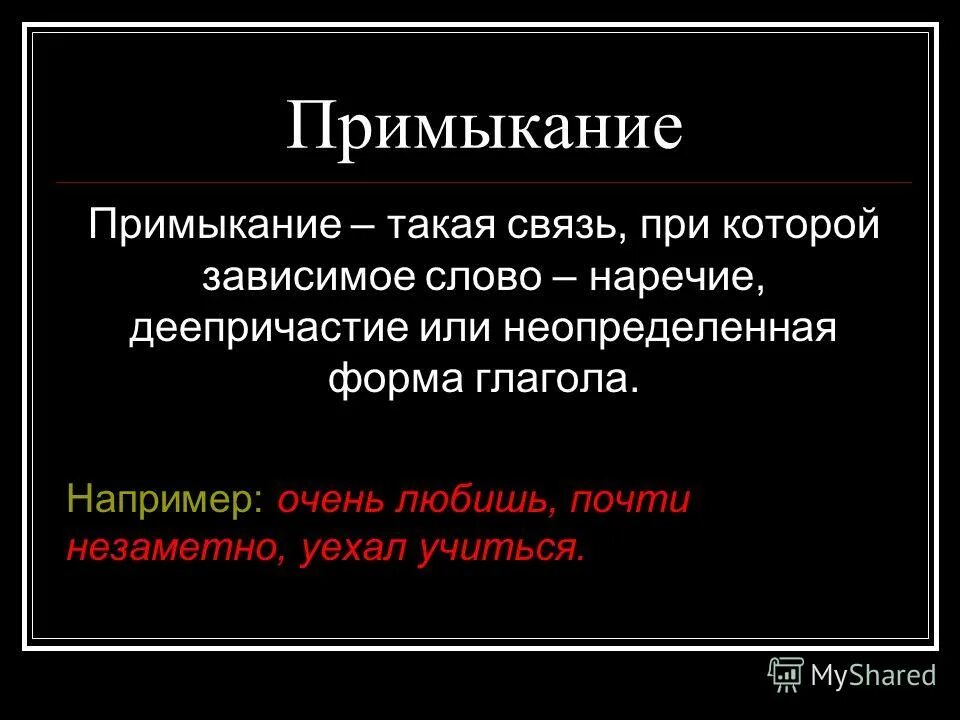 Примыкание

Примыкание – такая связь, при которой зависимое слово – наречие, деепричастие или неопределенная форма глагола.

Например: очень любишь, почти незаметно, уехал учиться.

MyShared